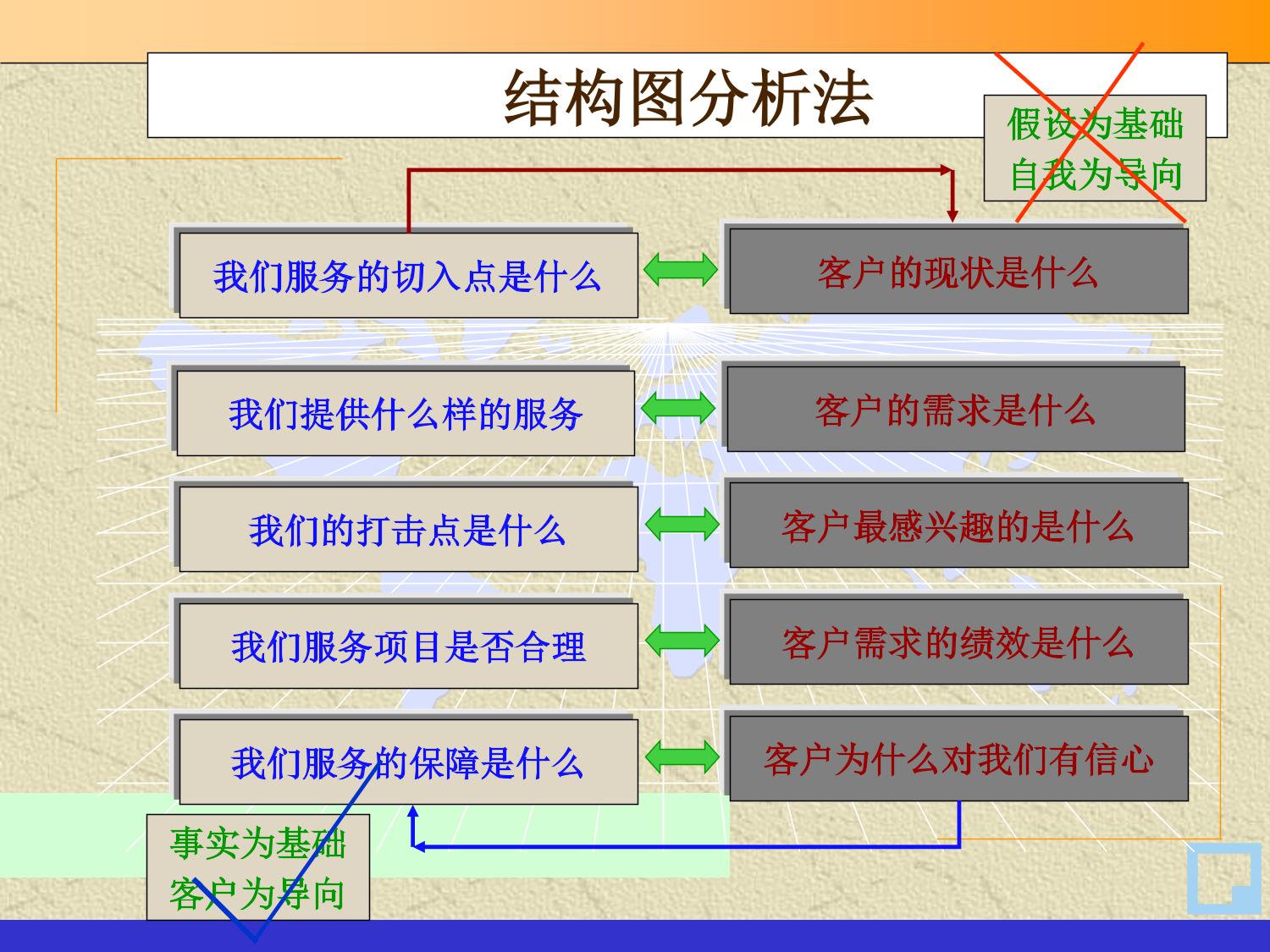 结构图分析法

假设为基础
自我为导向

我们服务的切入点是什么

客户的现状是什么

我们提供什么样的服务

客户的需求是什么

我们的打击点是什么

客户最感兴趣的是什么

我们服务项目是否合理

客户需求的绩效是什么

我们服务的保障是什么

客户为什么对我们有信心

事实为基础
客户为导向